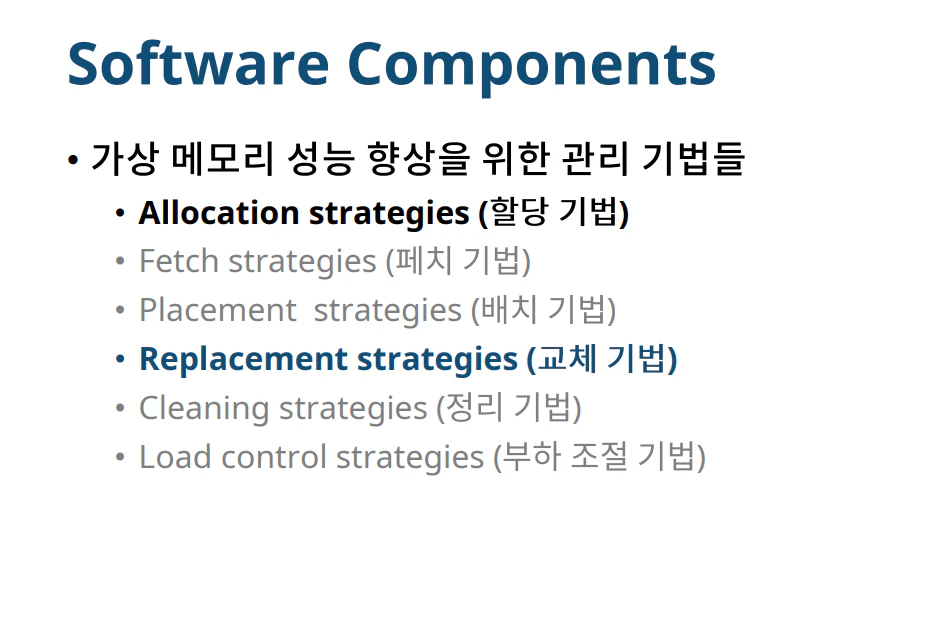 Software Components

• 가상 메모리 성능 향상을 위한 관리 기법들
  • Allocation strategies (할당 기법)
  • Fetch strategies (페치 기법)
  • Placement strategies (배치 기법)
  • Replacement strategies (교체 기법)
  • Cleaning strategies (정리 기법)
  • Load control strategies (부하 조절 기법)